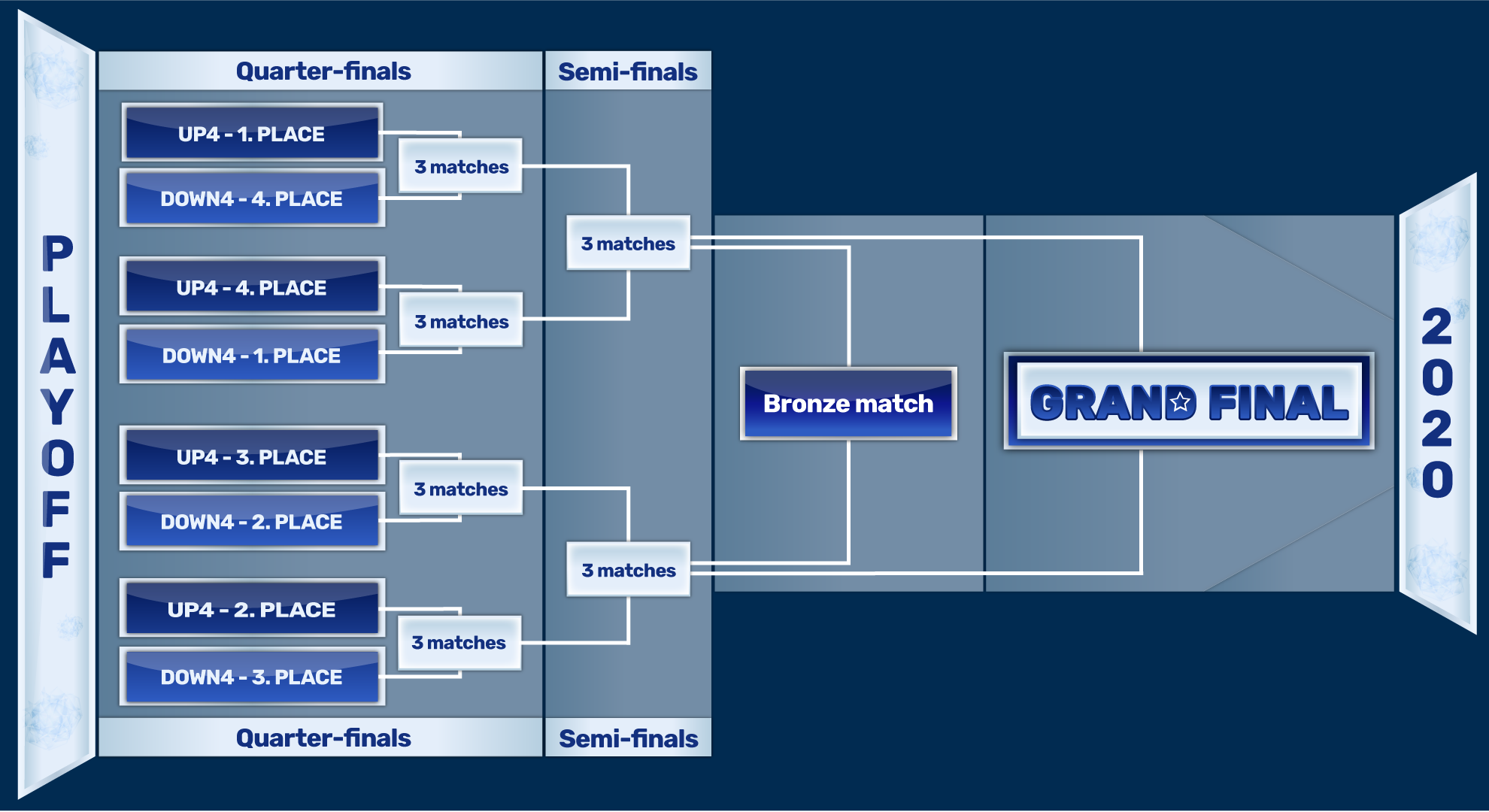 PLAYOFF

Quarter-finals

Semi-finals

UP4 - 1. PLACE

DOWN4 - 4. PLACE

3 matches

UP4 - 4. PLACE

DOWN4 - 1. PLACE

3 matches

3 matches

UP4 - 3. PLACE

DOWN4 - 2. PLACE

3 matches

UP4 - 2. PLACE

DOWN4 - 3. PLACE

3 matches

3 matches

Bronze match

GRAND FINAL

2020

Quarter-finals

Semi-finals